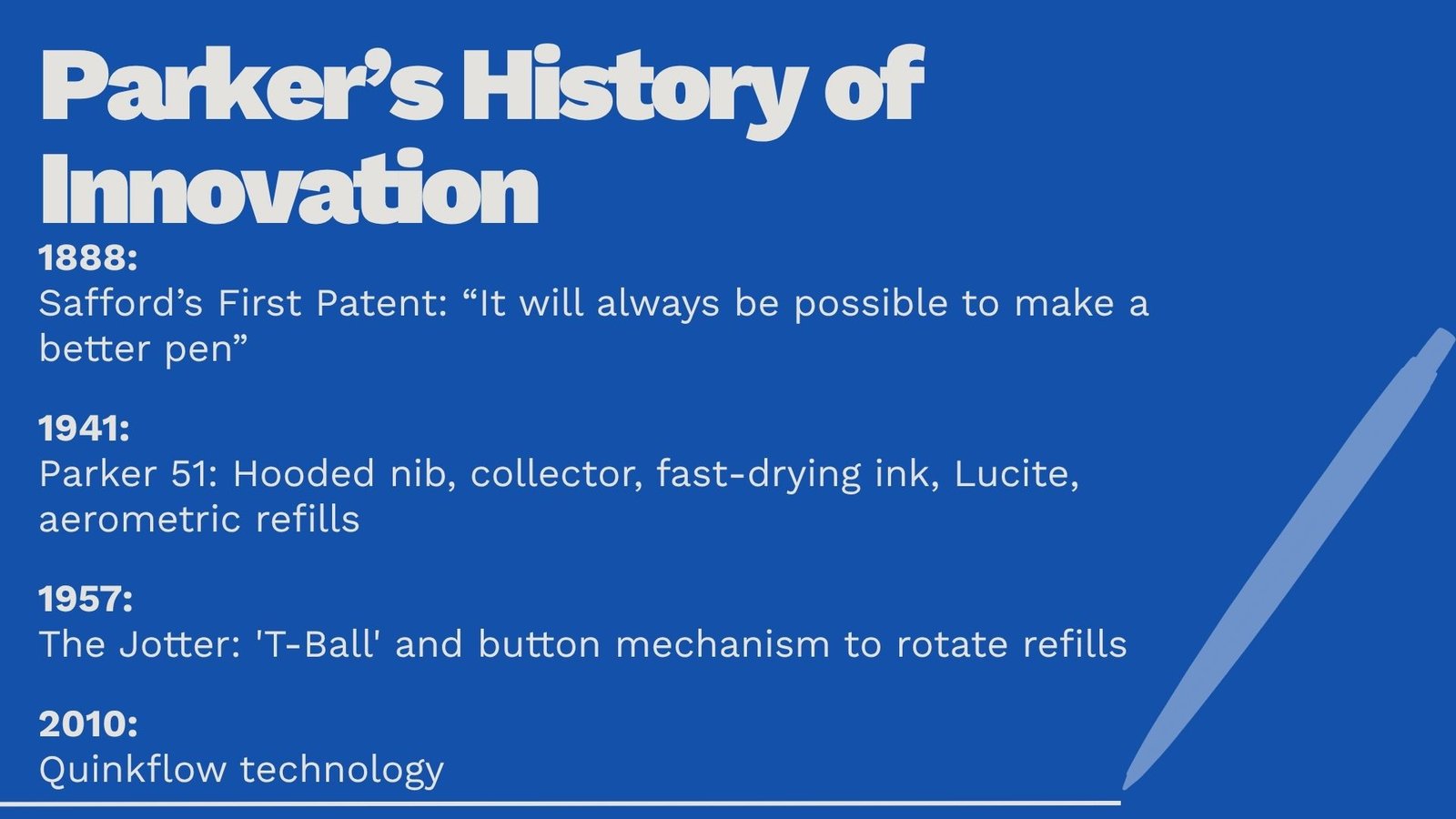 Parker’s History of Innovation

1888:
Safford’s First Patent: “It will always be possible to make a better pen”

1941:
Parker 51: Hooded nib, collector, fast-drying ink, Lucite, aerometric refills

1957:
The Jotter: 'T-Ball' and button mechanism to rotate refills

2010:
Quinkflow technology